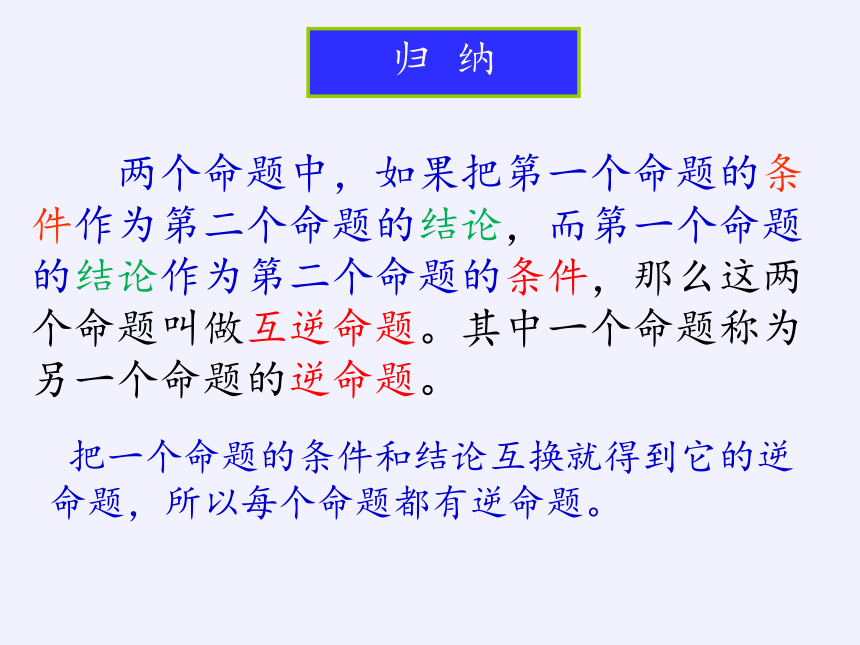 归 纳

两个命题中，如果把第一个命题的条件作为第二个命题的结论，而第一个命题的结论作为第二个命题的条件，那么这两个命题叫做互逆命题。其中一个命题称为另一个命题的逆命题。

把一个命题的条件和结论互换就得到它的逆命题，所以每个命题都有逆命题。